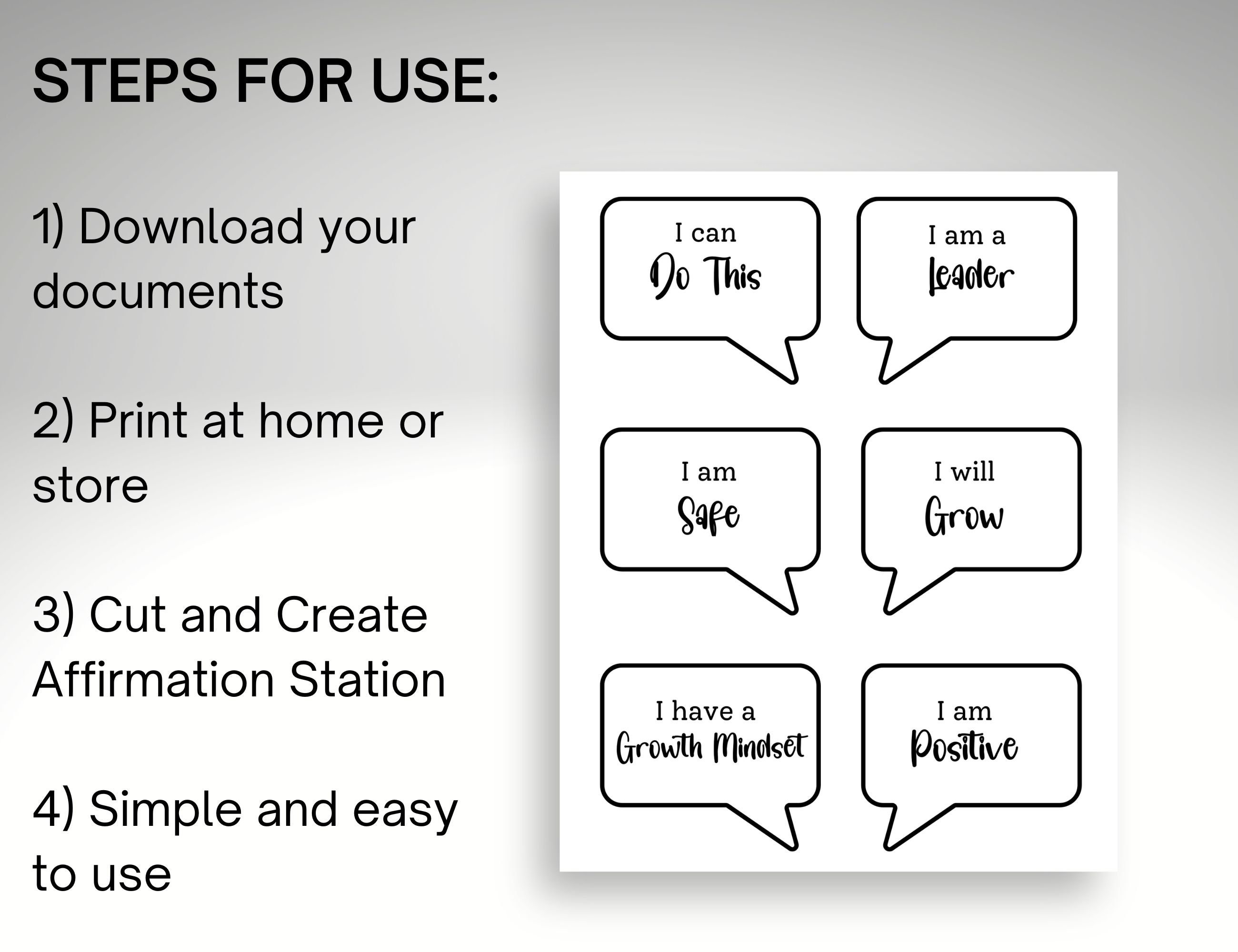 STEPS FOR USE:

1) Download your documents

2) Print at home or store

3) Cut and Create Affirmation Station

4) Simple and easy to use

I can
Do This

I am a
Leader

I am
Safe

I will
Grow

I have a
Growth Mindset

I am
Positive